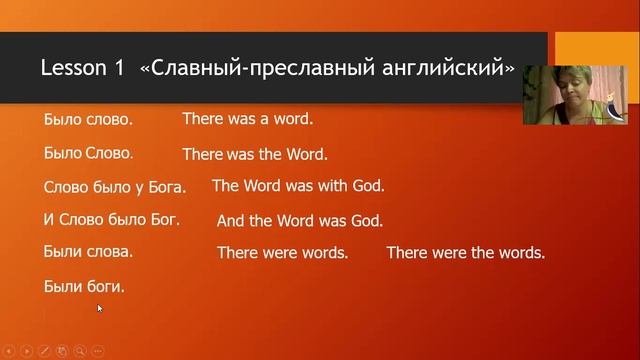 Lesson 1 «Славный-преславный английский»

Было слово. There was a word.

Было Слово. There was the Word.

Слово было у Бога. The Word was with God.

И Слово было Бог. And the Word was God.

Были слова. There were words. There were the words.

Были боги.